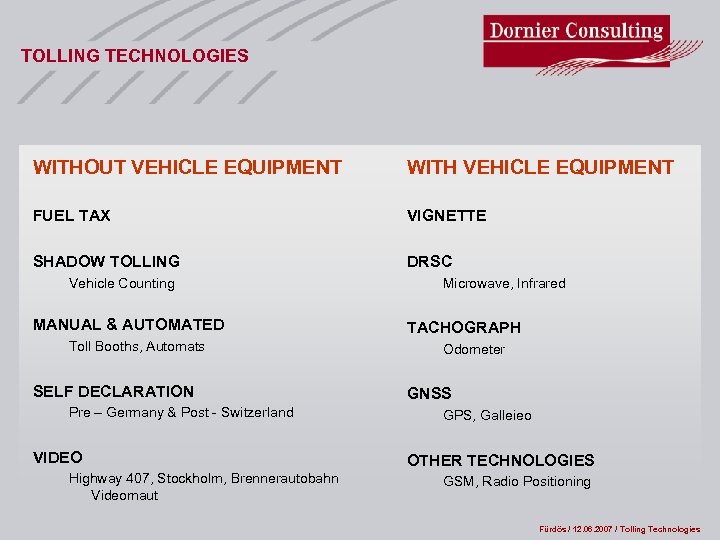 TOLLING TECHNOLOGIES

Dornier Consulting

WITHOUT VEHICLE EQUIPMENT

FUEL TAX

SHADOW TOLLING
Vehicle Counting

MANUAL & AUTOMATED
Toll Booths, Automats

SELF DECLARATION
Pre – Germany & Post - Switzerland

VIDEO
Highway 407, Stockholm, Brennerautobahn Videomaut

WITH VEHICLE EQUIPMENT

VIGNETTE

DRSC
Microwave, Infrared

TACHOGRAPH
Odometer

GNSS
GPS, Galleieo

OTHER TECHNOLOGIES
GSM, Radio Positioning

Fürdös / 12.06.2007 / Tolling Technologies